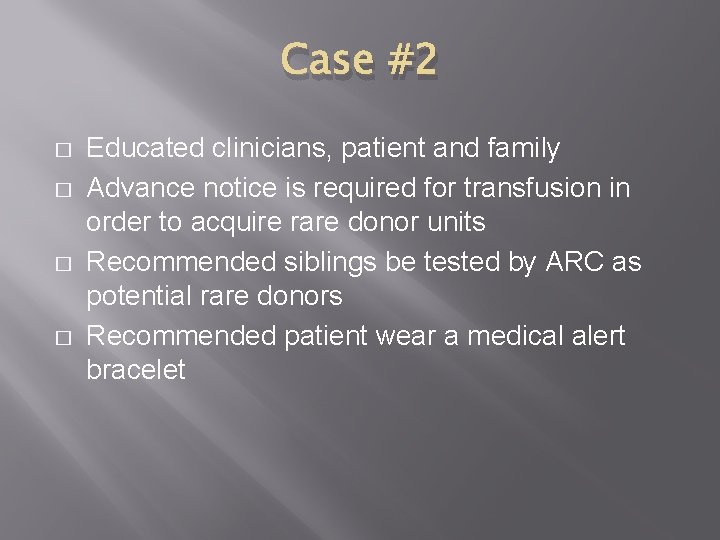 Case #2

□ Educated clinicians, patient and family
□ Advance notice is required for transfusion in order to acquire rare donor units
□ Recommended siblings be tested by ARC as potential rare donors
□ Recommended patient wear a medical alert bracelet